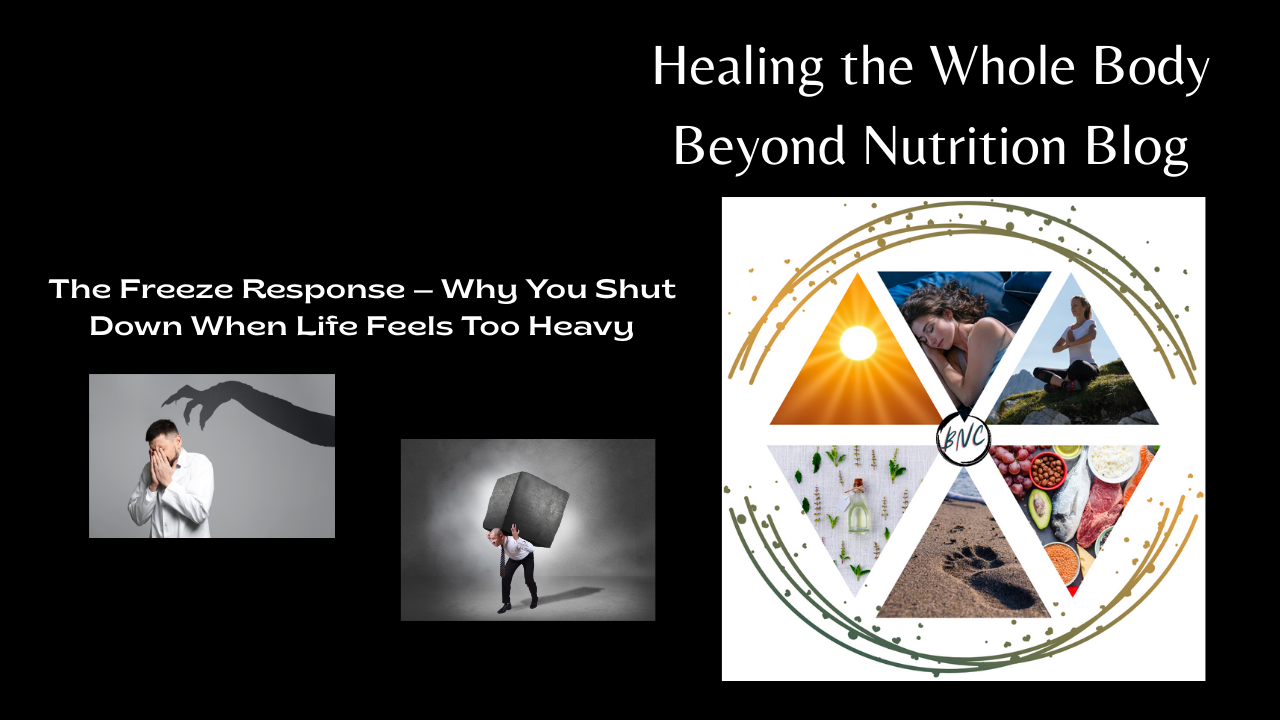 Healing the Whole Body
Beyond Nutrition Blog

The Freeze Response – Why You Shut Down When Life Feels Too Heavy

BNC